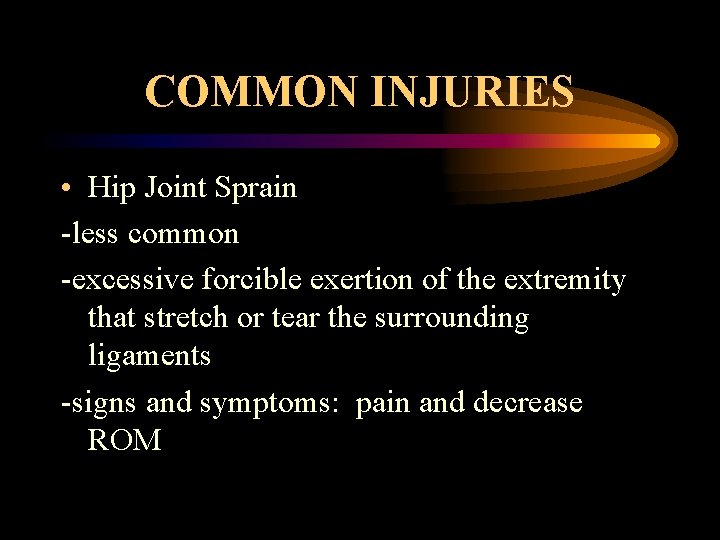 COMMON INJURIES

• Hip Joint Sprain

-less common

-excessive forcible exertion of the extremity that stretch or tear the surrounding ligaments

-signs and symptoms: pain and decrease ROM